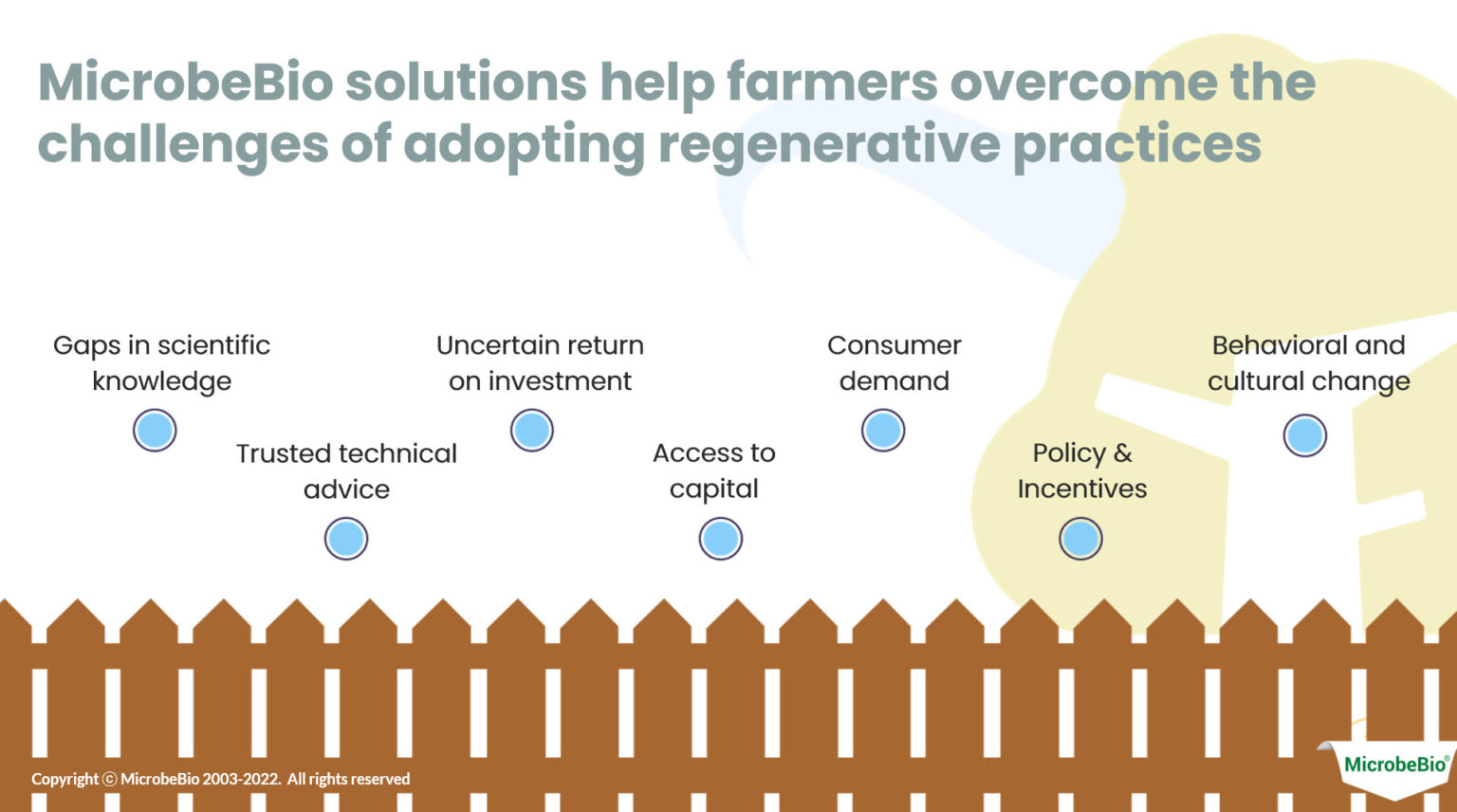 MicrobeBio solutions help farmers overcome the challenges of adopting regenerative practices

Gaps in scientific knowledge

Trusted technical advice

Uncertain return on investment

Access to capital

Consumer demand

Policy & Incentives

Behavioral and cultural change

Copyright © MicrobeBio 2003-2022. All rights reserved

MicrobeBio®